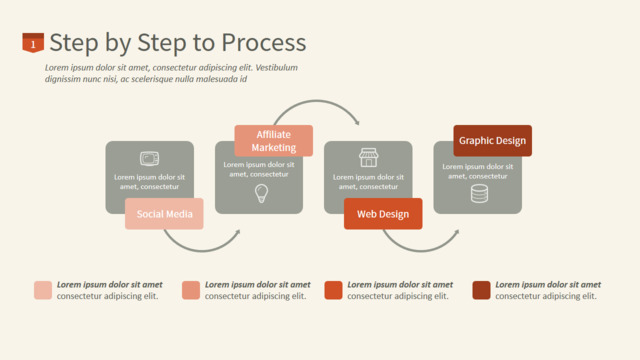 1 Step by Step to Process

Lorem ipsum dolor sit amet, consectetur adipiscing elit. Vestibulum dignissim nunc nisi, ac scelerisque nulla malesuada id

Lorem ipsum dolor sit amet, consectetur

Social Media

Affiliate Marketing

Lorem ipsum dolor sit amet, consectetur

Lorem ipsum dolor sit amet, consectetur

Web Design

Graphic Design

Lorem ipsum dolor sit amet, consectetur

Lorem ipsum dolor sit amet consectetur adipiscing elit.

Lorem ipsum dolor sit amet consectetur adipiscing elit.

Lorem ipsum dolor sit amet consectetur adipiscing elit.

Lorem ipsum dolor sit amet consectetur adipiscing elit.